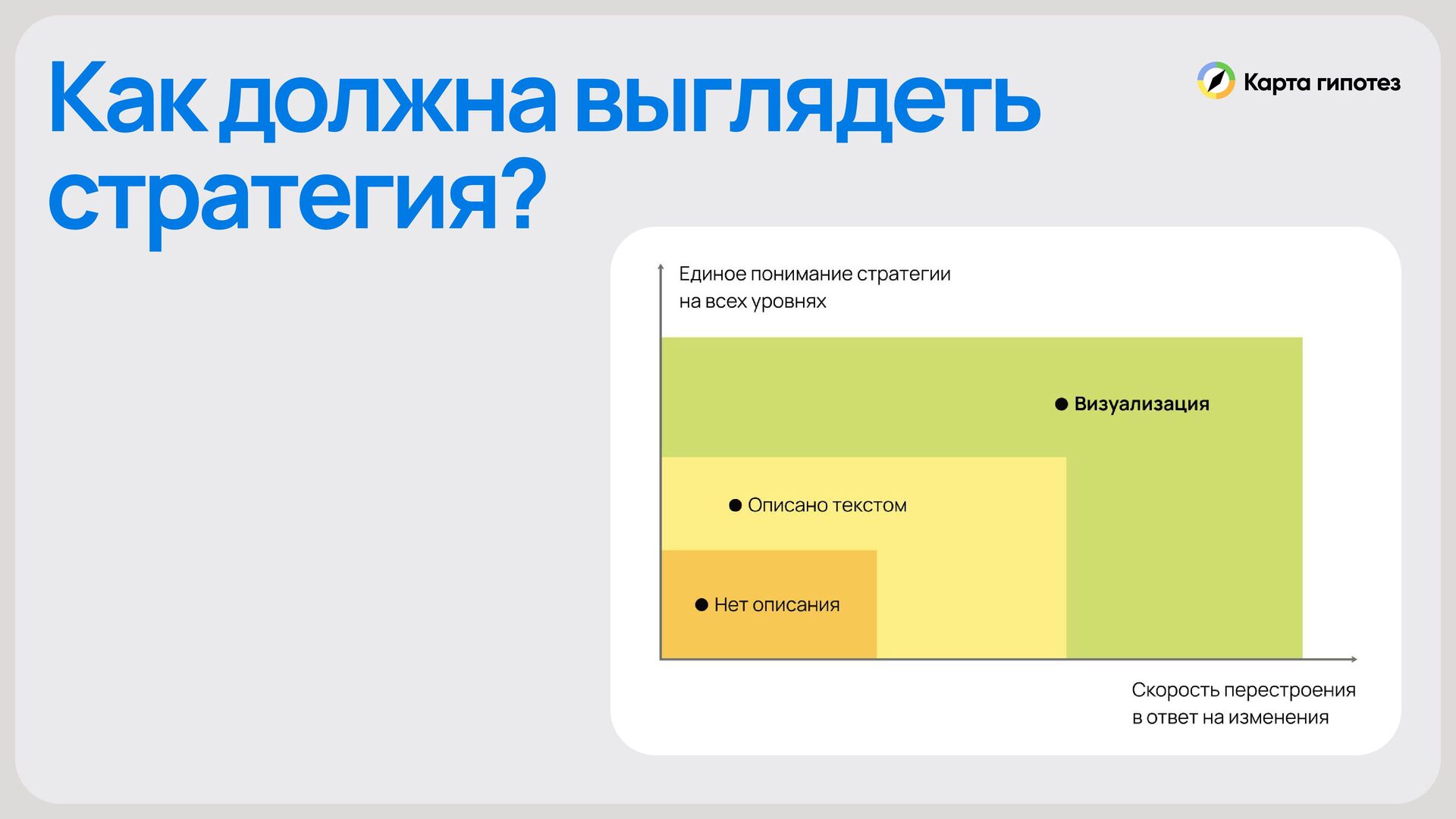 Как должна выглядеть стратегия?

Карта гипотез

Единое понимание стратегии на всех уровнях

Визуализация

Описано текстом

Нет описания

Скорость перестроения в ответ на изменения